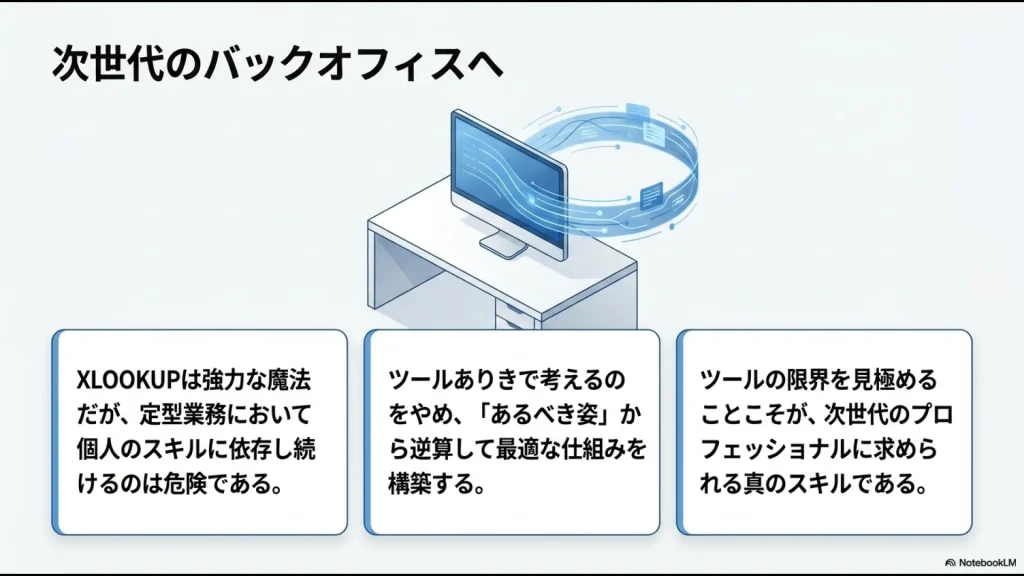 次世代のバックオフィスへ

XLOOKUPは強力な魔法だが、定型業務において個人のスキルに依存し続けるのは危険である。

ツールありきで考えるのをやめ、「あるべき姿」から逆算して最適な仕組みを構築する。

ツールの限界を見極めることこそが、次世代のプロフェッショナルに求められる真のスキルである。

NotebookLM